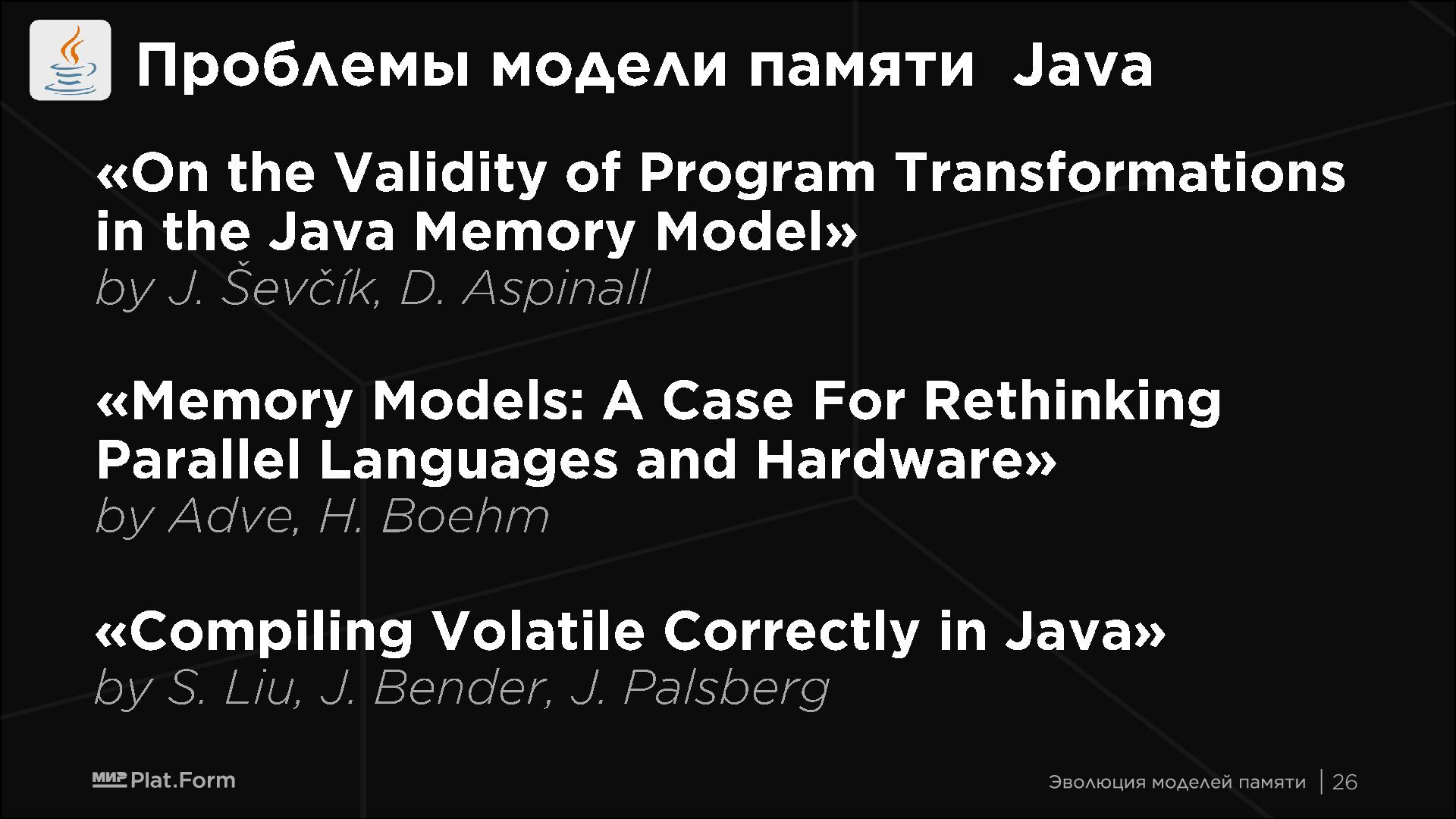 Проблемы модели памяти Java

«On the Validity of Program Transformations in the Java Memory Model»
by J. Ševčík, D. Aspinall

«Memory Models: A Case For Rethinking Parallel Languages and Hardware»
by Adve, H. Boehm

«Compiling Volatile Correctly in Java»
by S. Liu, J. Bender, J. Palsberg

МИР Plat.Form

Эволюция моделей памяти | 26